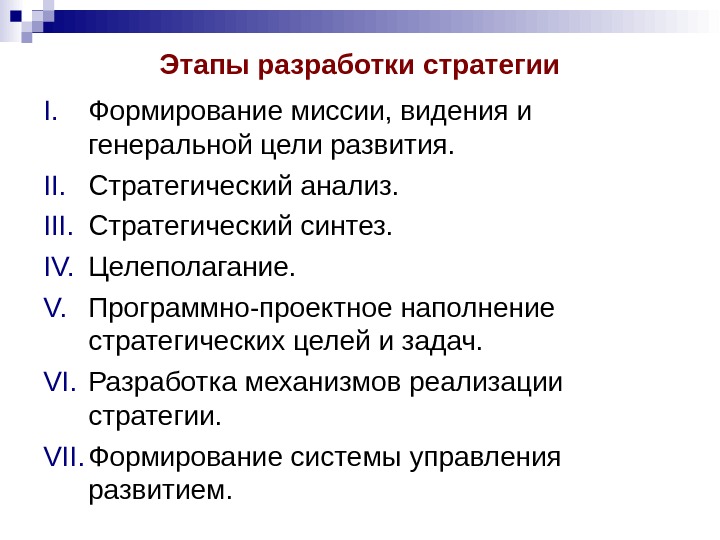 Этапы разработки стратегии

I. Формирование миссии, видения и генеральной цели развития.

II. Стратегический анализ.

III. Стратегический синтез.

IV. Целеполагание.

V. Программно-проектное наполнение стратегических целей и задач.

VI. Разработка механизмов реализации стратегии.

VII. Формирование системы управления развитием.